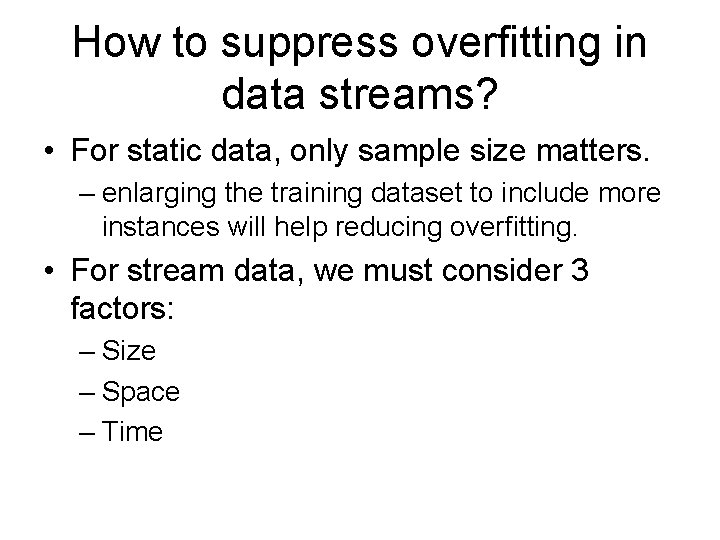 How to suppress overfitting in data streams?

• For static data, only sample size matters.

– enlarging the training dataset to include more instances will help reducing overfitting.

• For stream data, we must consider 3 factors:

– Size

– Space

– Time